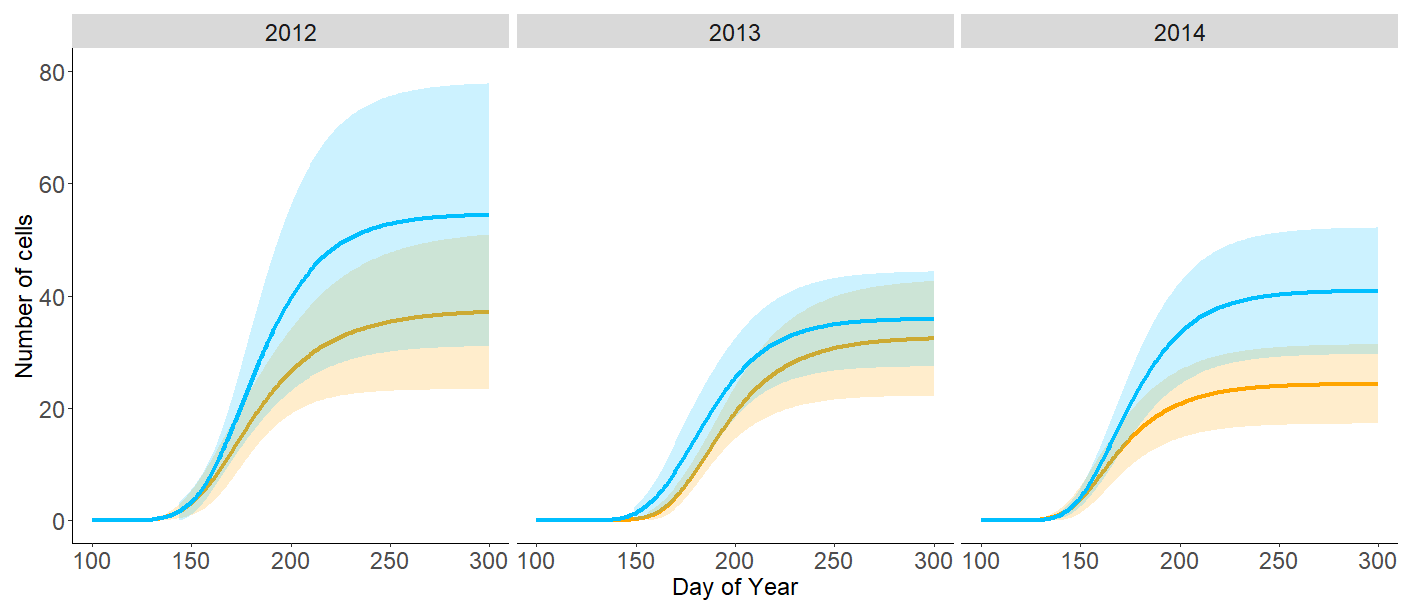 2012
2013
2014

Number of cells
80
60
40
20
0

100 150 200 250 300
100 150 200 250 300
100 150 200 250 300

Day of Year